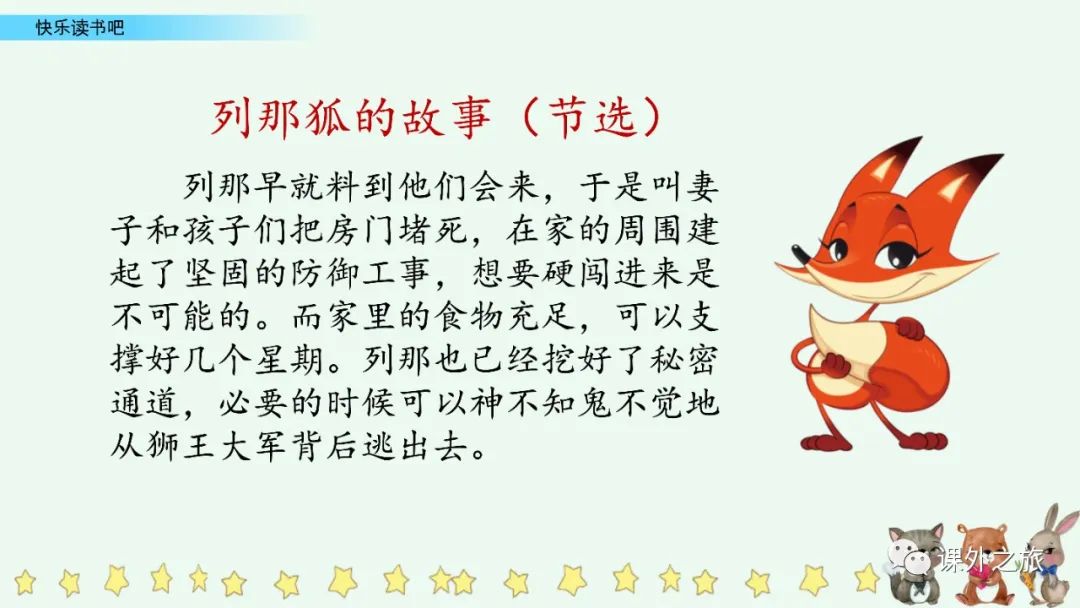 快乐读书吧

列那狐的故事（节选）

列那早就料到他们会来，于是叫妻子和孩子们把房门堵死，在家的周围建起了坚固的防御工事，想要硬闯进来是不可能的。而家里的食物充足，可以支撑好几个星期。列那也已经挖好了秘密通道，必要的时候可以神不知鬼不觉地从狮王大军背后逃出去。

课外之旅